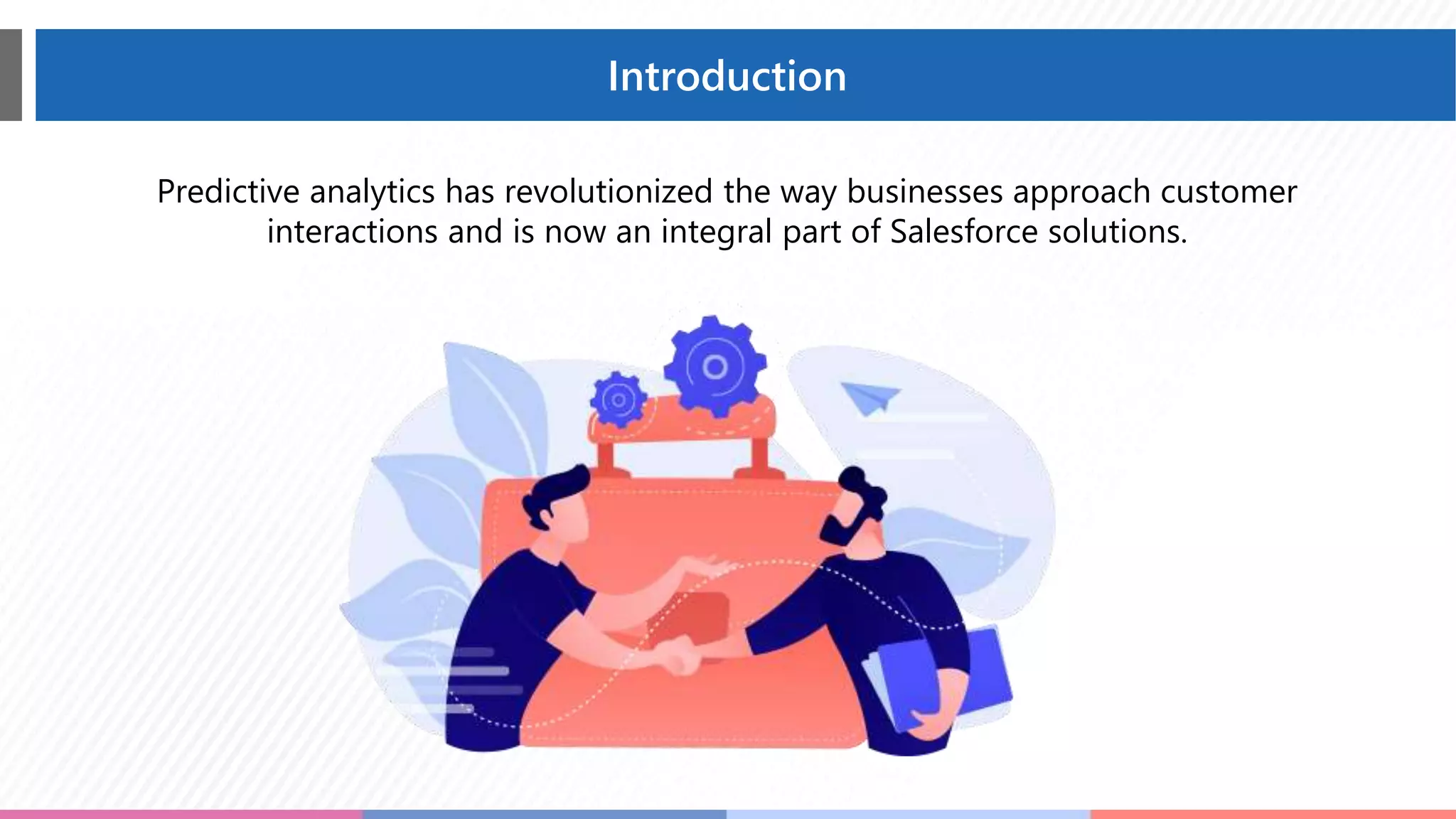 Introduction

Predictive analytics has revolutionized the way businesses approach customer interactions and is now an integral part of Salesforce solutions.